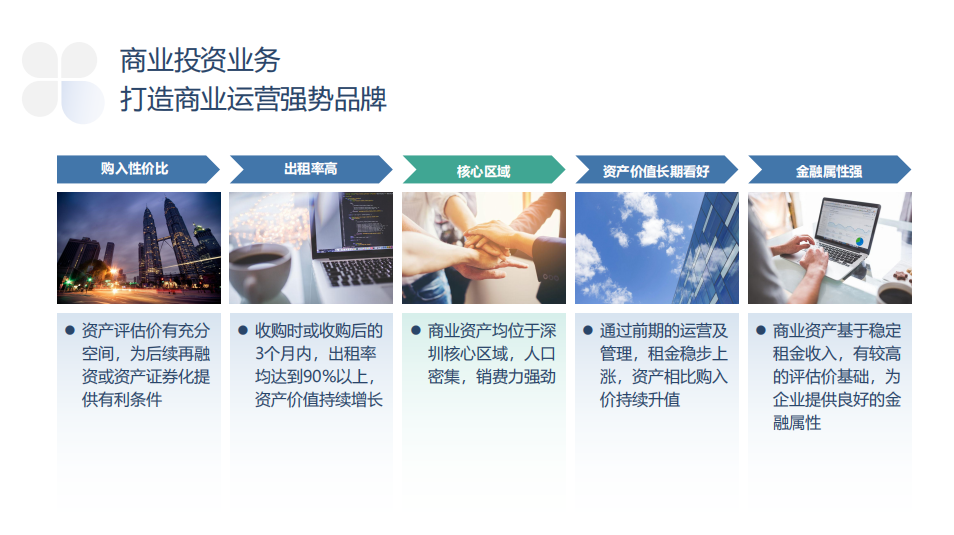 商业投资业务
打造商业运营强势品牌

购入性价比

● 资产评估价有充分空间，为后续再融资或资产证券化提供有利条件

出租率高

● 收购时或收购后的3个月内，出租率均达到90%以上，资产价值持续增长

核心区域

● 商业资产均位于深圳核心区域，人口密集，销费力强劲

资产价值长期看好

● 通过前期的运营及管理，租金稳步上涨，资产相比购入价持续升值

金融属性强

● 商业资产基于稳定租金收入，有较高的评估价基础，为企业提供良好的金融属性